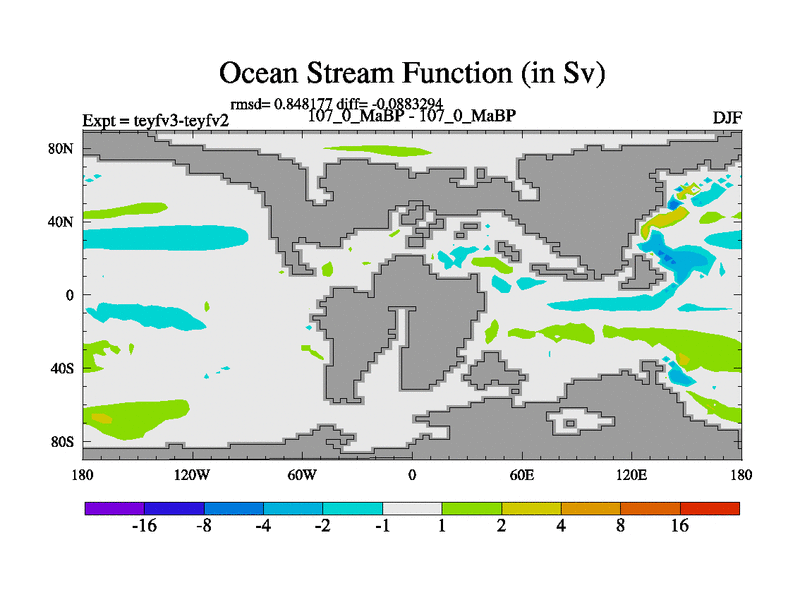 Ocean Stream Function (in Sv)

rmsd= 0.848177 diff= -0.0883294

Expt = teyfv3-teyfv2

107_0_MaBP - 107_0_MaBP

DJF

80N

40N

0

40S

80S

180

120W

60W

0

60E

120E

180

-16 -8 -4 -2 -1 1 2 4 8 16